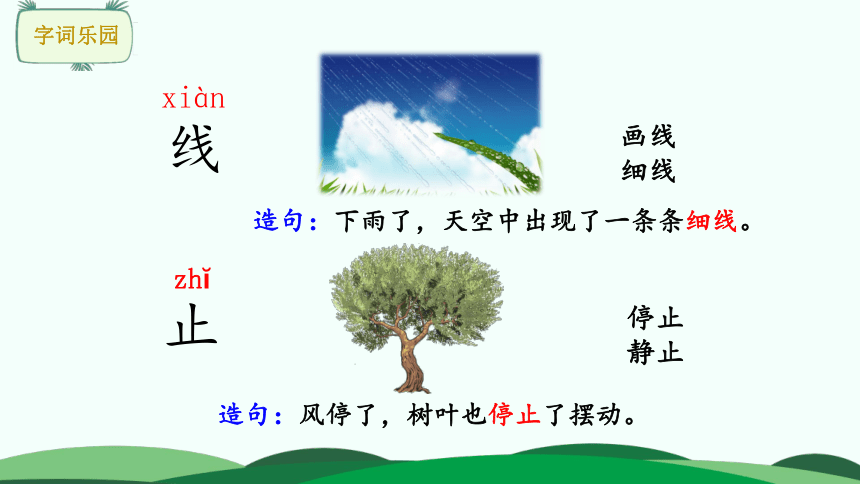 字词乐园

xiàn
线

画线
细线

造句：下雨了，天空中出现了一条条细线。

zhǐ
止

停止
静止

造句：风停了，树叶也停止了摆动。